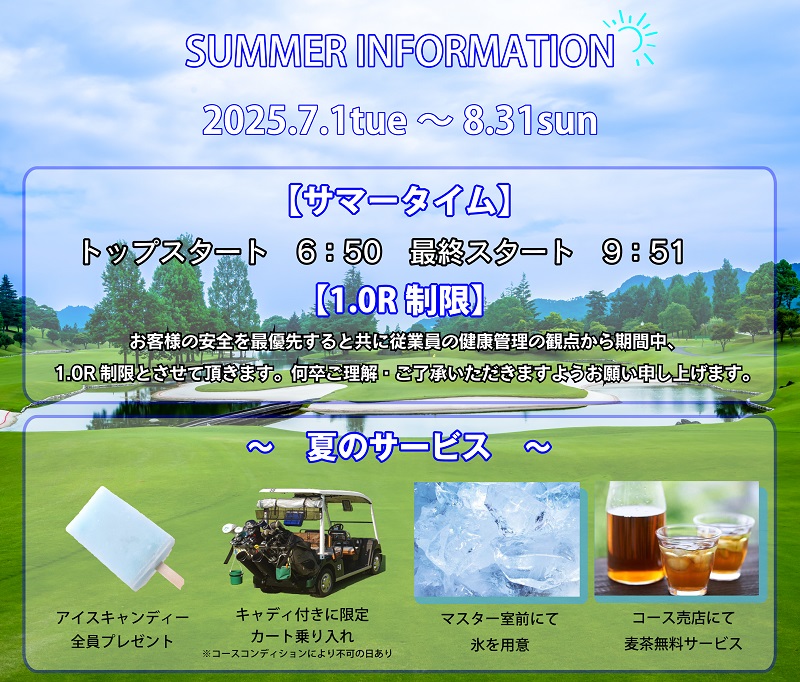 SUMMER INFORMATION

2025.7.1tue ～ 8.31sun

【サマータイム】

トップスタート　6：50　最終スタート　9：51

【1.0R 制限】

お客様の安全を最優先すると共に従業員の健康管理の観点から期間中、1.0R 制限とさせて頂きます。何卒ご理解・ご了承いただきますようお願い申し上げます。

～　夏のサービス　～

アイスキャンディー
全員プレゼント

キャディ付きに限定
カート乗り入れ
※コースコンディションにより不可の日あり

マスター室前にて
氷を用意

コース売店にて
麦茶無料サービス